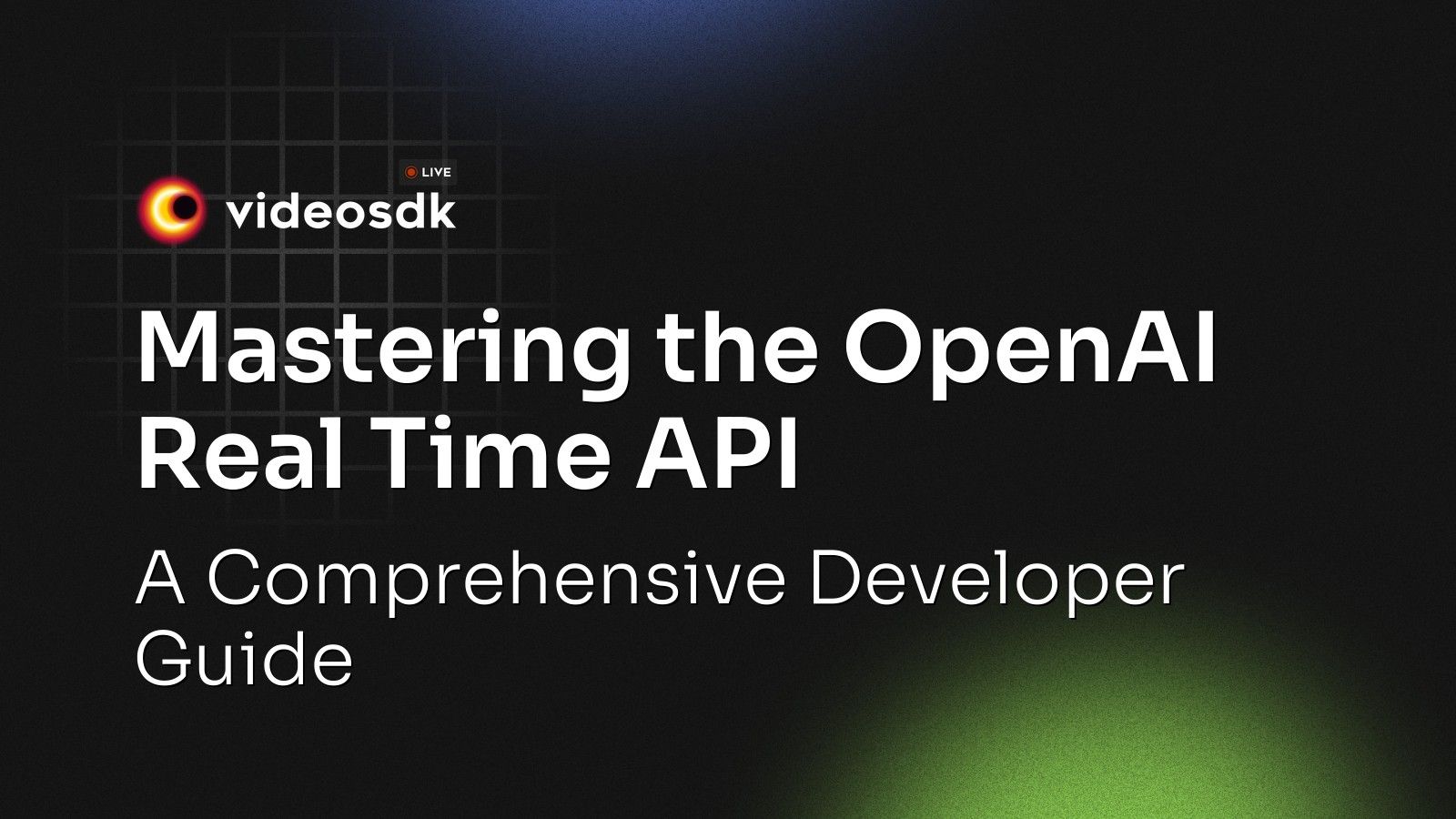 LIVE

videosdk

Mastering the OpenAI Real Time API

A Comprehensive Developer Guide